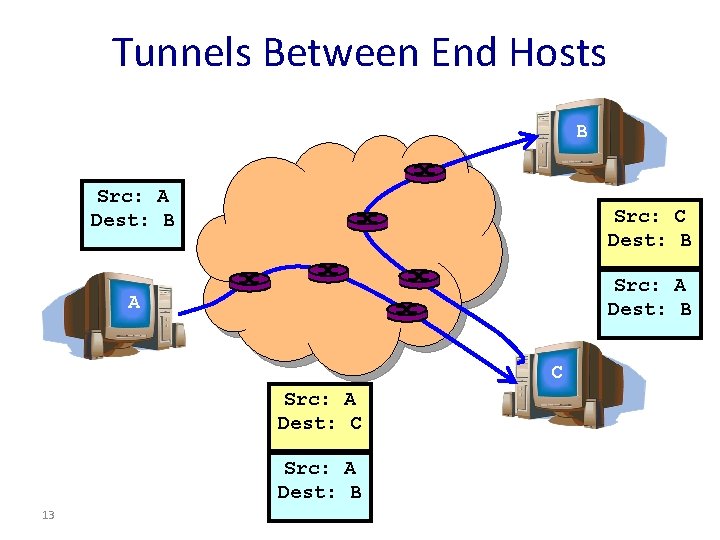 Tunnels Between End Hosts

B

Src: A
Dest: B

Src: C
Dest: B

Src: A
Dest: B

A

C

Src: A
Dest: C

Src: A
Dest: B

13